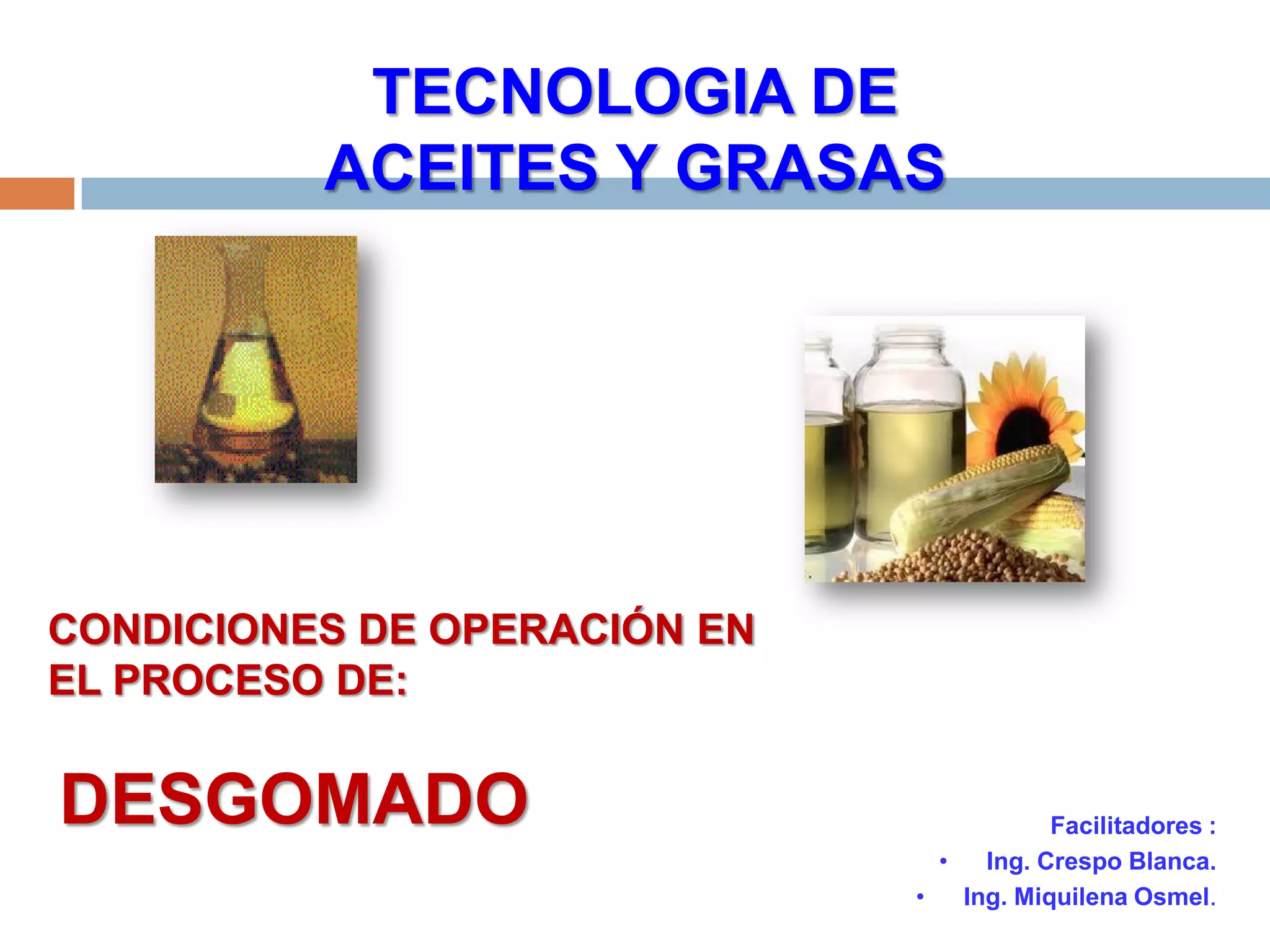 TECNOLOGIA DE ACEITES Y GRASAS

CONDICIONES DE OPERACIÓN EN EL PROCESO DE:

DESGOMADO

Facilitadores :
• Ing. Crespo Blanca.
• Ing. Miquilena Osmel.